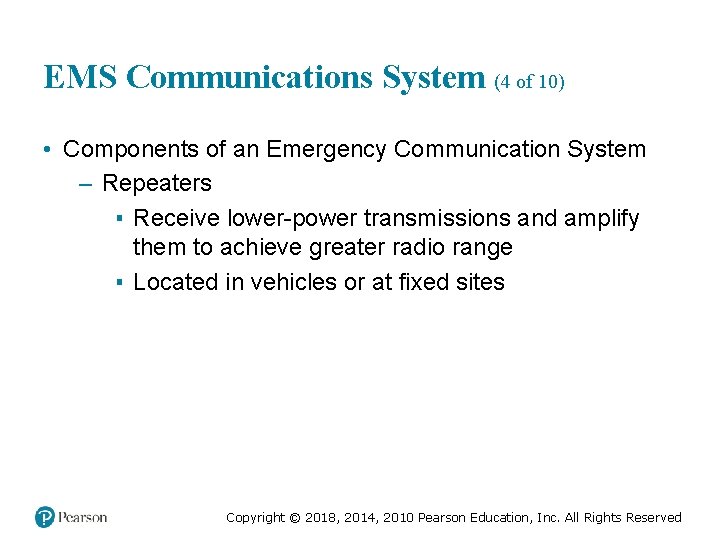 EMS Communications System (4 of 10)

• Components of an Emergency Communication System
– Repeaters
▪ Receive lower-power transmissions and amplify them to achieve greater radio range
▪ Located in vehicles or at fixed sites

Pearson

Copyright © 2018, 2014, 2010 Pearson Education, Inc. All Rights Reserved